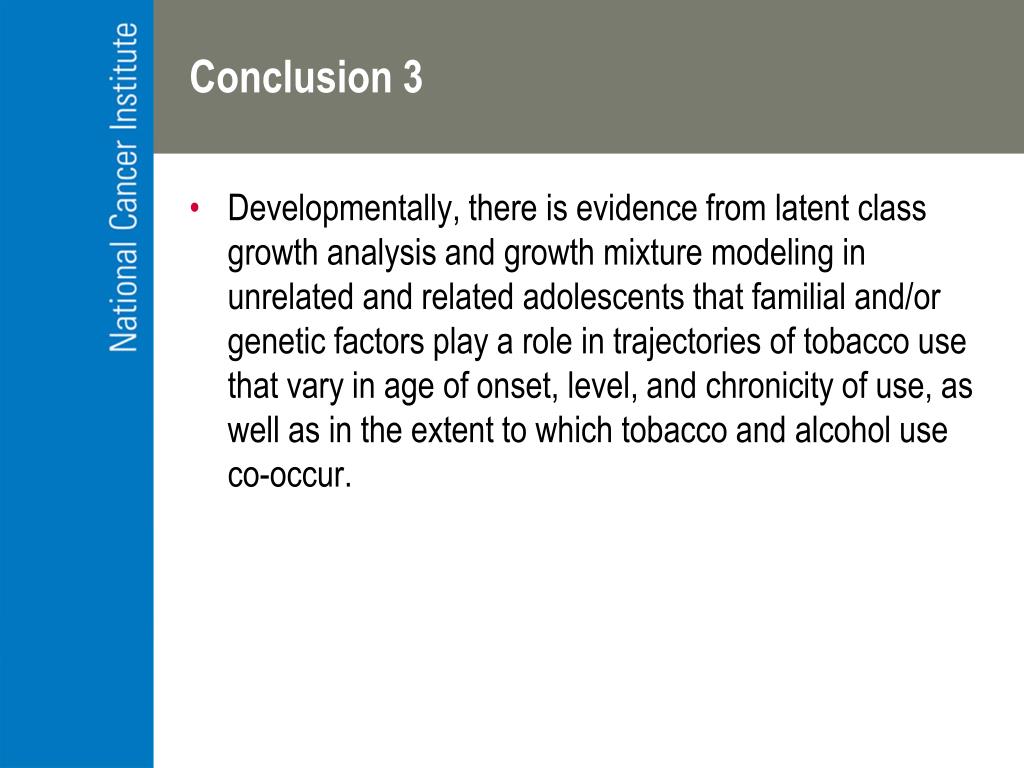 National Cancer Institute

Conclusion 3

• Developmentally, there is evidence from latent class growth analysis and growth mixture modeling in unrelated and related adolescents that familial and/or genetic factors play a role in trajectories of tobacco use that vary in age of onset, level, and chronicity of use, as well as in the extent to which tobacco and alcohol use co-occur.